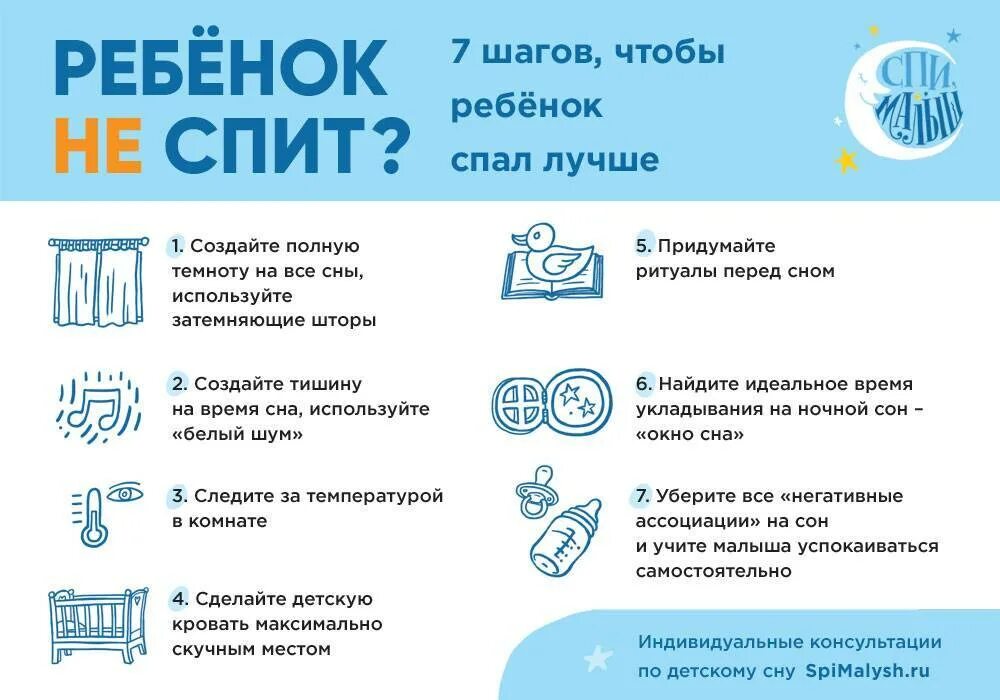 РЕБЁНОК НЕ СПИТ?

7 шагов, чтобы ребёнок спал лучше

СПИ, МАЛЫШ

1. Создайте полную темноту на все сны, используйте затемняющие шторы

2. Создайте тишину на время сна, используйте «белый шум»

3. Следите за температурой в комнате

4. Сделайте детскую кровать максимально скучным местом

5. Придумайте ритуалы перед сном

6. Найдите идеальное время укладывания на ночной сон – «окно сна»

7. Уберите все «негативные ассоциации» на сон и учите малыша успокаиваться самостоятельно

Индивидуальные консультации по детскому сну SpiMalysh.ru